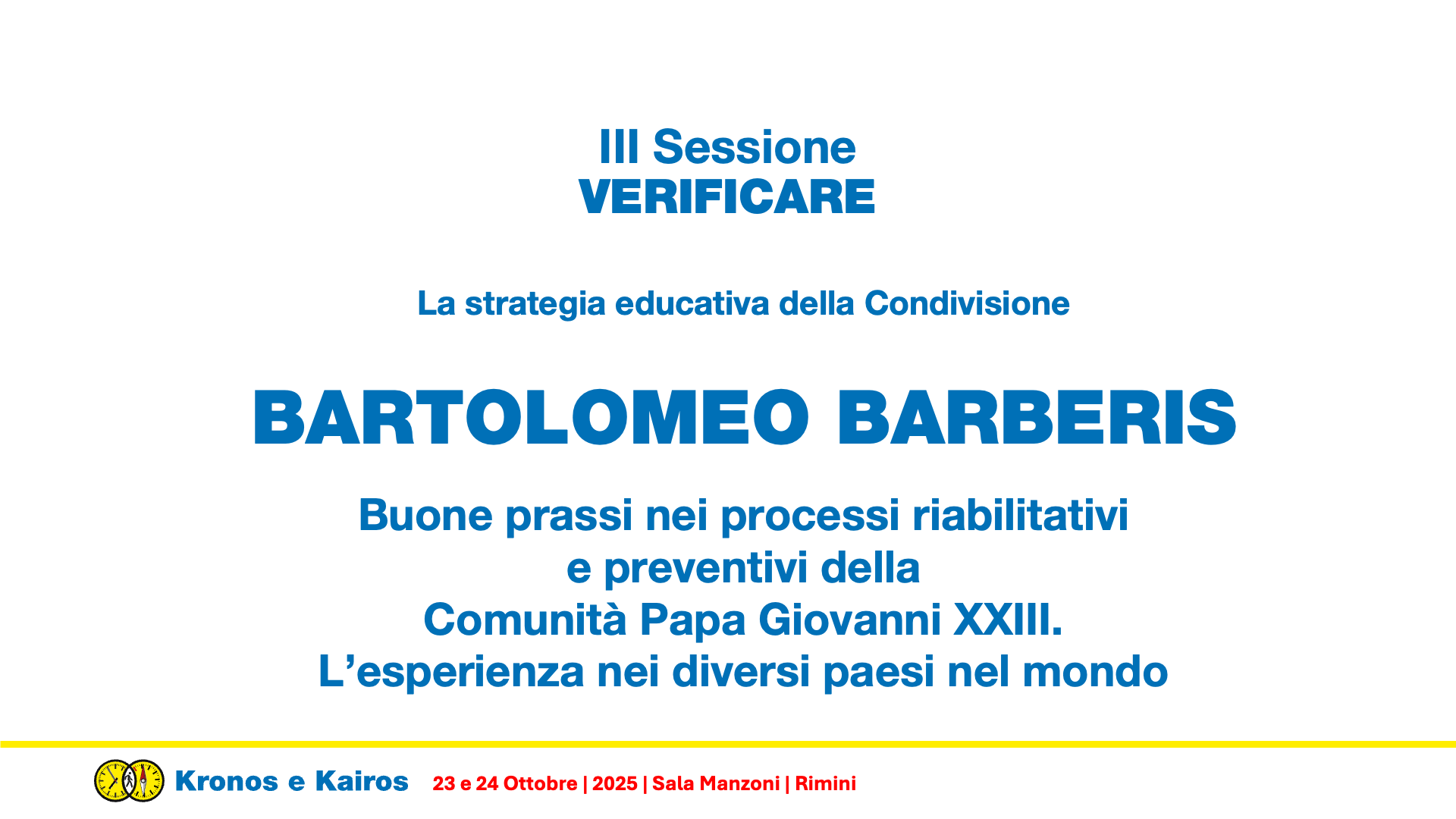 III Sessione
VERIFICARE

La strategia educativa della Condivisione

BARTOLOMEO BARBERIS

Buone prassi nei processi riabilitativi e preventivi della Comunità Papa Giovanni XXIII. L'esperienza nei diversi paesi nel mondo

Kronos e Kairos 23 e 24 Ottobre | 2025 | Sala Manzoni | Rimini